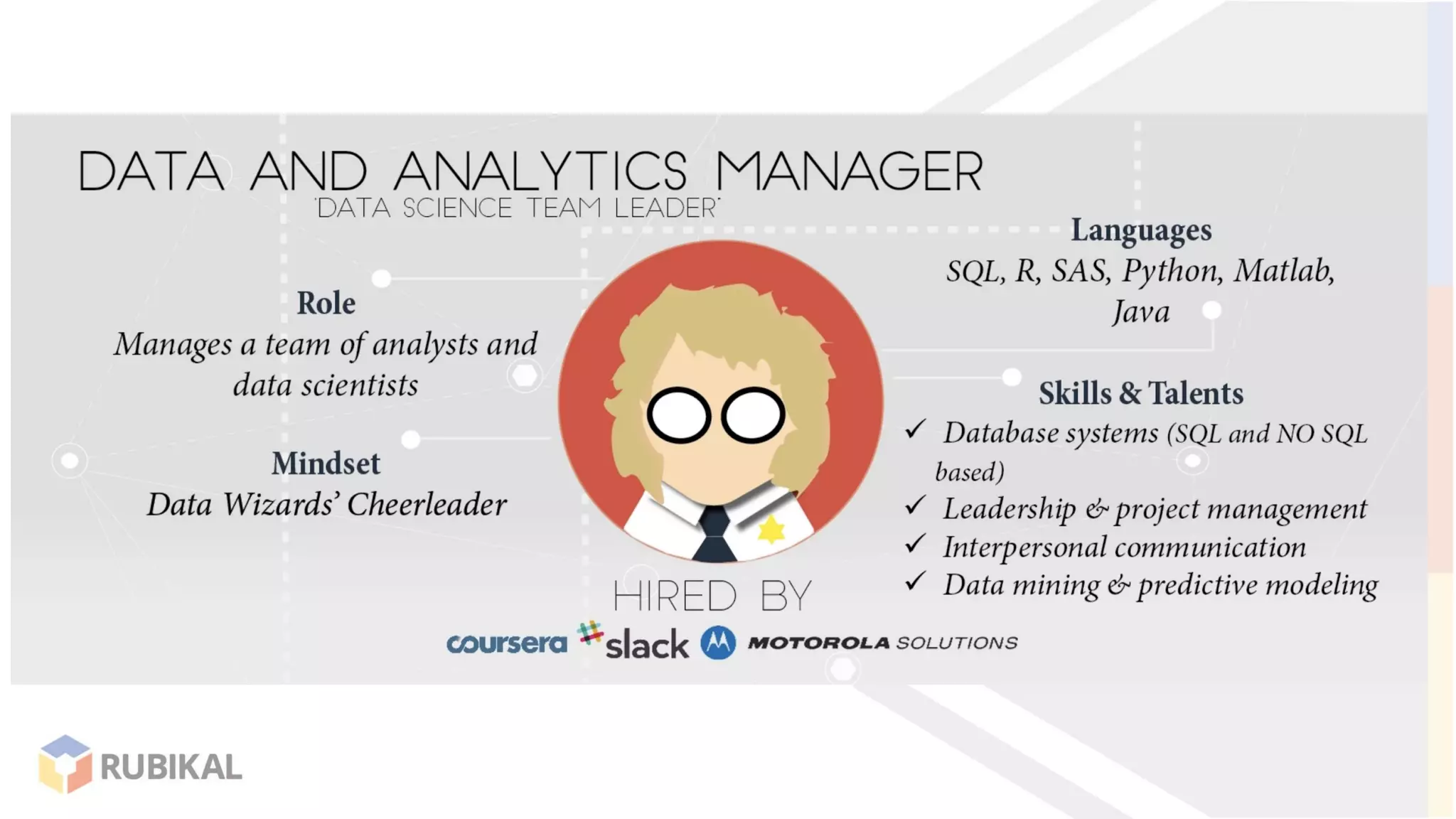 DATA AND ANALYTICS MANAGER
'DATA SCIENCE TEAM LEADER'

Role
Manages a team of analysts and data scientists

Mindset
Data Wizards' Cheerleader

Languages
SQL, R, SAS, Python, Matlab, Java

Skills & Talents
✓ Database systems (SQL and NO SQL based)
✓ Leadership & project management
✓ Interpersonal communication
✓ Data mining & predictive modeling

HIRED BY
coursera slack MOTOROLA SOLUTIONS

RUBIKAL